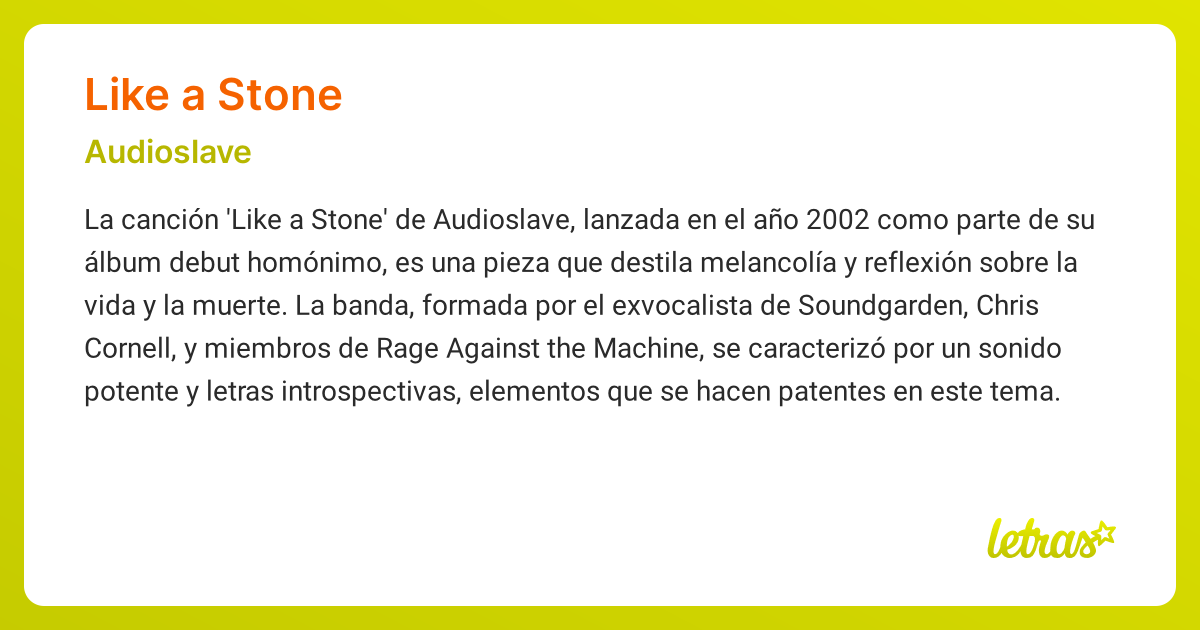 Like a Stone

Audioslave

La canción 'Like a Stone' de Audioslave, lanzada en el año 2002 como parte de su álbum debut homónimo, es una pieza que destila melancolía y reflexión sobre la vida y la muerte. La banda, formada por el exvocalista de Soundgarden, Chris Cornell, y miembros de Rage Against the Machine, se caracterizó por un sonido potente y letras introspectivas, elementos que se hacen patentes en este tema.

letras